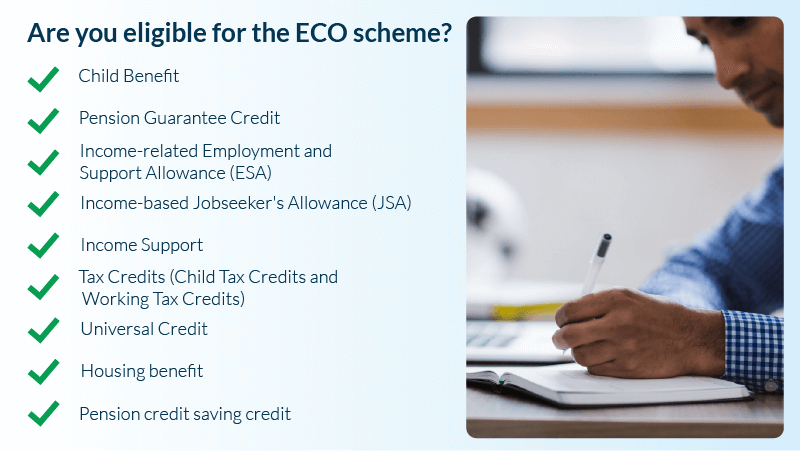 Are you eligible for the ECO scheme?

Child Benefit

Pension Guarantee Credit

Income-related Employment and Support Allowance (ESA)

Income-based Jobseeker's Allowance (JSA)

Income Support

Tax Credits (Child Tax Credits and Working Tax Credits)

Universal Credit

Housing benefit

Pension credit saving credit